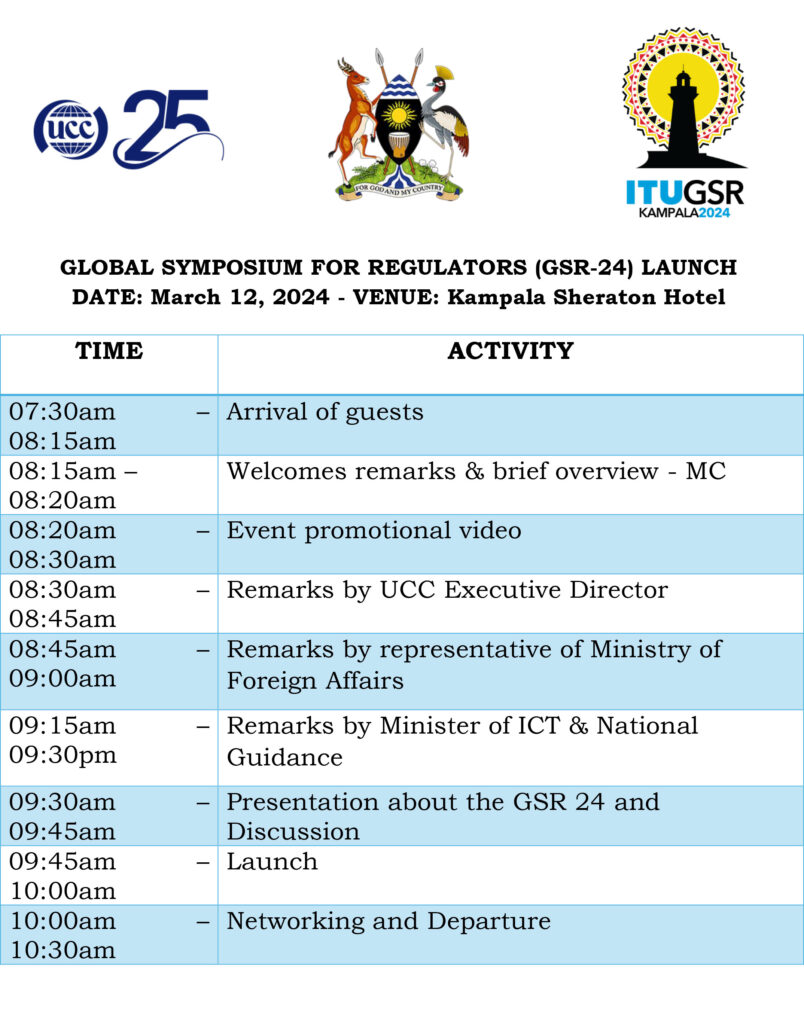 UCC 25

FOR GOD AND MY COUNTRY

ITUGSR
KAMPALA2024

GLOBAL SYMPOSIUM FOR REGULATORS (GSR-24) LAUNCH
DATE: March 12, 2024 - VENUE: Kampala Sheraton Hotel

| TIME | ACTIVITY |
|---|---|
| 07:30am – 08:15am | Arrival of guests |
| 08:15am – 08:20am | Welcomes remarks & brief overview - MC |
| 08:20am – 08:30am | Event promotional video |
| 08:30am – 08:45am | Remarks by UCC Executive Director |
| 08:45am – 09:00am | Remarks by representative of Ministry of Foreign Affairs |
| 09:15am – 09:30pm | Remarks by Minister of ICT & National Guidance |
| 09:30am – 09:45am | Presentation about the GSR 24 and Discussion |
| 09:45am – 10:00am | Launch |
| 10:00am – 10:30am | Networking and Departure |